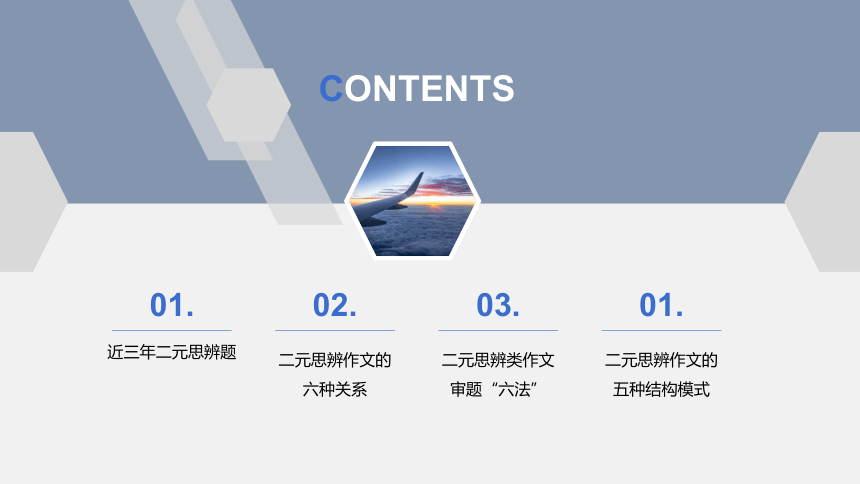 CONTENTS

01.
近三年二元思辨题

02.
二元思辨作文的六种关系

03.
二元思辨类作文审题“六法”

01.
二元思辨作文的五种结构模式